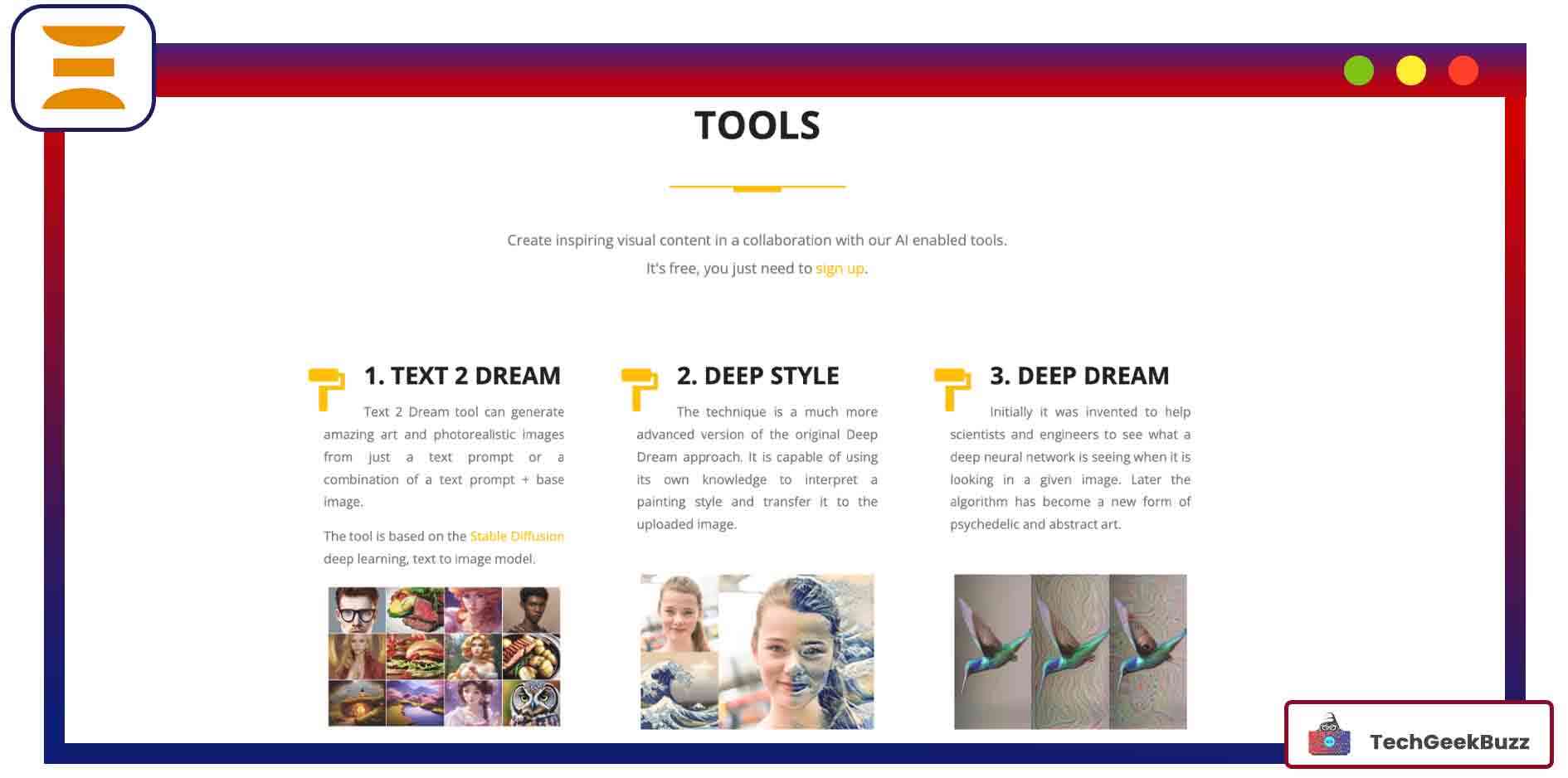 TOOLS

Create inspiring visual content in a collaboration with our AI enabled tools.

It's free, you just need to sign up.

1. TEXT 2 DREAM

Text 2 Dream tool can generate amazing art and photorealistic images from just a text prompt or a combination of a text prompt + base image.

The tool is based on the Stable Diffusion deep learning, text to image model.

2. DEEP STYLE

The technique is a much more advanced version of the original Deep Dream approach. It is capable of using its own knowledge to interpret a painting style and transfer it to the uploaded image.

3. DEEP DREAM

Initially it was invented to help scientists and engineers to see what a deep neural network is seeing when it is looking in a given image. Later the algorithm has become a new form of psychedelic and abstract art.

TechGeekBuzz